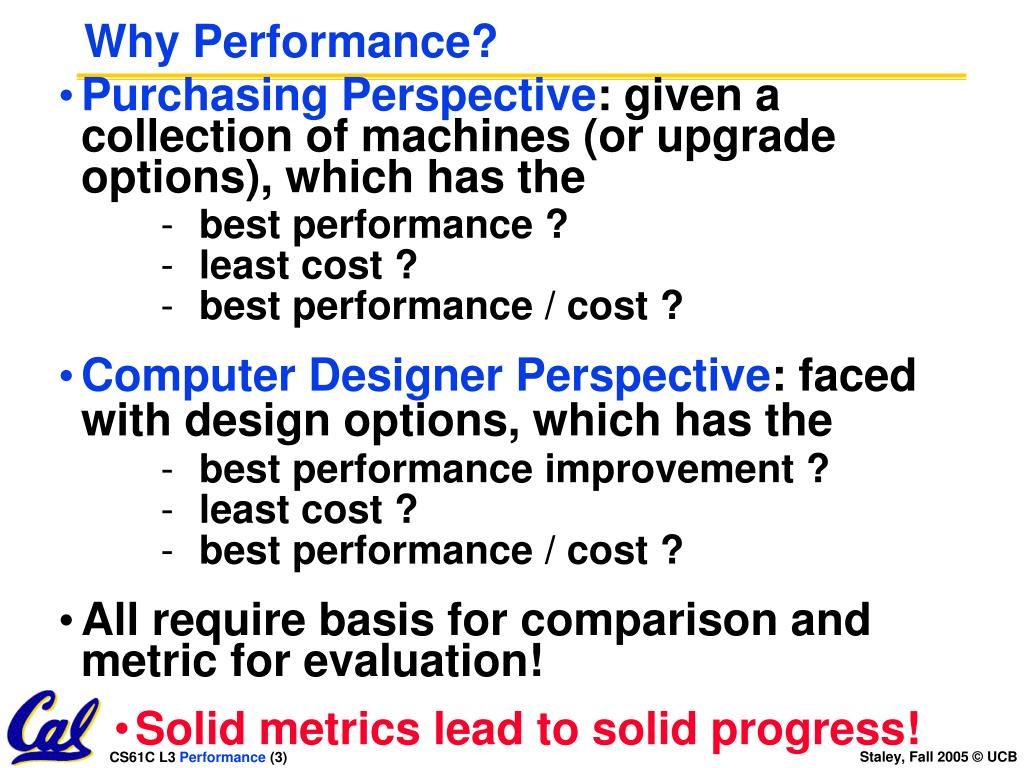 Why Performance?

• Purchasing Perspective: given a collection of machines (or upgrade options), which has the
- best performance ?
- least cost ?
- best performance / cost ?

• Computer Designer Perspective: faced with design options, which has the
- best performance improvement ?
- least cost ?
- best performance / cost ?

• All require basis for comparison and metric for evaluation!

• Solid metrics lead to solid progress!

Cal

CS61C L3 Performance (3)

Staley, Fall 2005 © UCB